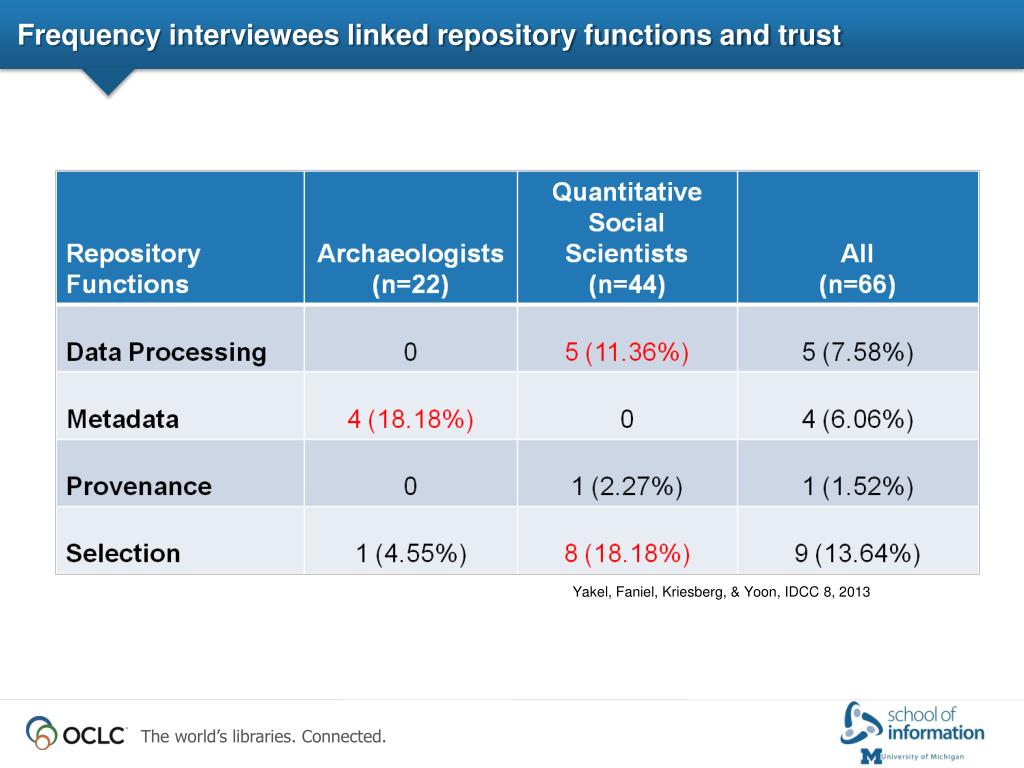 Frequency interviewees linked repository functions and trust

| Repository Functions | Archaeologists (n=22) | Quantitative Social Scientists (n=44) | All (n=66) |
|---|---|---|---|
| Data Processing | 0 | 5 (11.36%) | 5 (7.58%) |
| Metadata | 4 (18.18%) | 0 | 4 (6.06%) |
| Provenance | 0 | 1 (2.27%) | 1 (1.52%) |
| Selection | 1 (4.55%) | 8 (18.18%) | 9 (13.64%) |

Yakel, Faniel, Kriesberg, & Yoon, IDCC 8, 2013

OCLC The world's libraries. Connected.

school of information
M University of Michigan